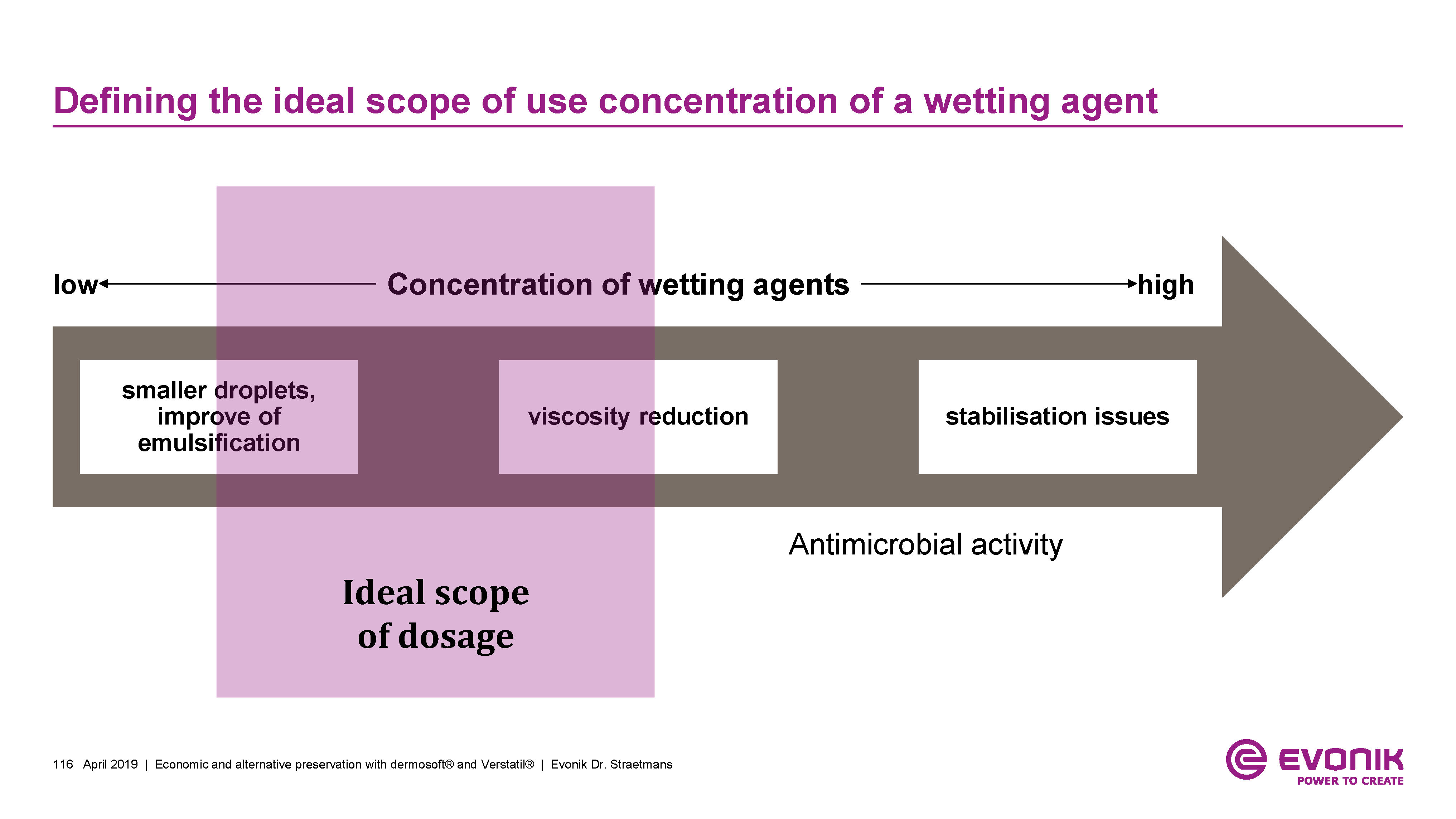 Defining the ideal scope of use concentration of a wetting agent

low Concentration of wetting agents high

smaller droplets, improve of emulsification

viscosity reduction

stabilisation issues

Antimicrobial activity

Ideal scope of dosage

116 April 2019 | Economic and alternative preservation with dermosoft® and Verstatil® | Evonik Dr. Straetmans

EVONIK
POWER TO CREATE